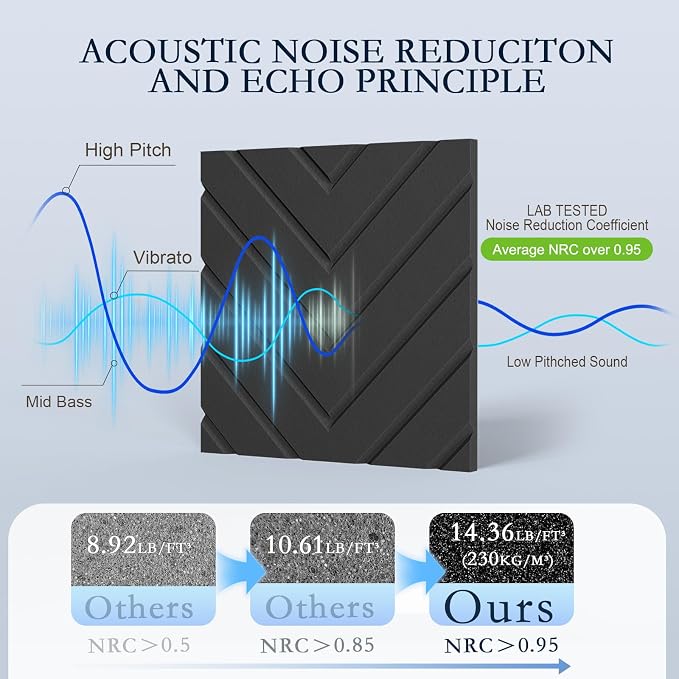 ACOUSTIC NOISE REDUCITON AND ECHO PRINCIPLE

High Pitch

Vibrato

Mid Bass

LAB TESTED
Noise Reduction Coefficient

Average NRC over 0.95

Low Pitched Sound

8.92LB/FT³

Others

NRC＞0.5

10.61LB/FT³

Others

NRC＞0.85

14.36LB/FT³
(230KG/M³)

Ours

NRC＞0.95